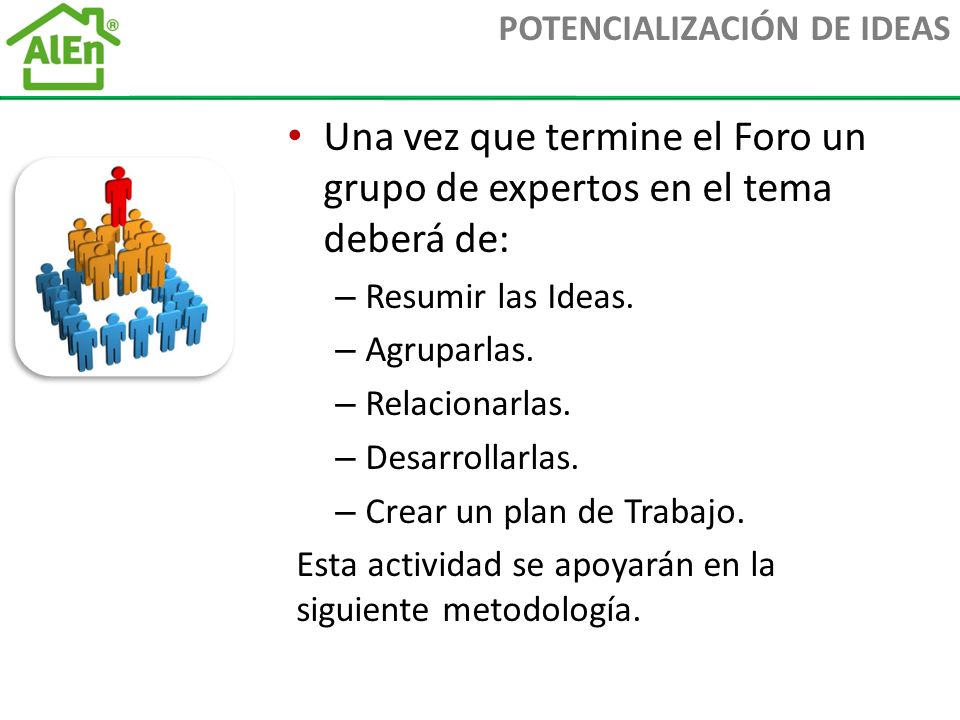 AlEn®

POTENCIALIZACIÓN DE IDEAS

• Una vez que termine el Foro un grupo de expertos en el tema deberá de:
– Resumir las Ideas.
– Agruparlas.
– Relacionarlas.
– Desarrollarlas.
– Crear un plan de Trabajo.

Esta actividad se apoyarán en la siguiente metodología.